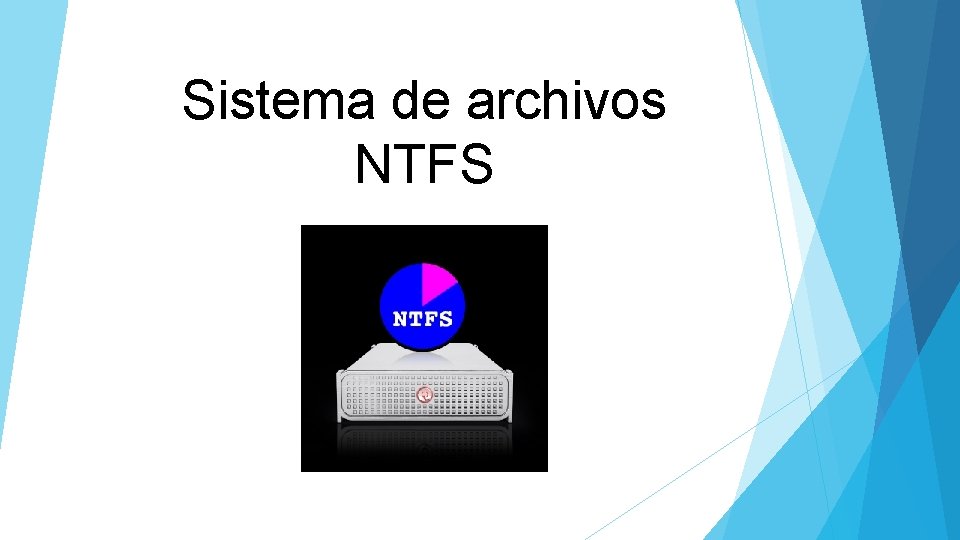 Sistema de archivos NTFS

NTFS